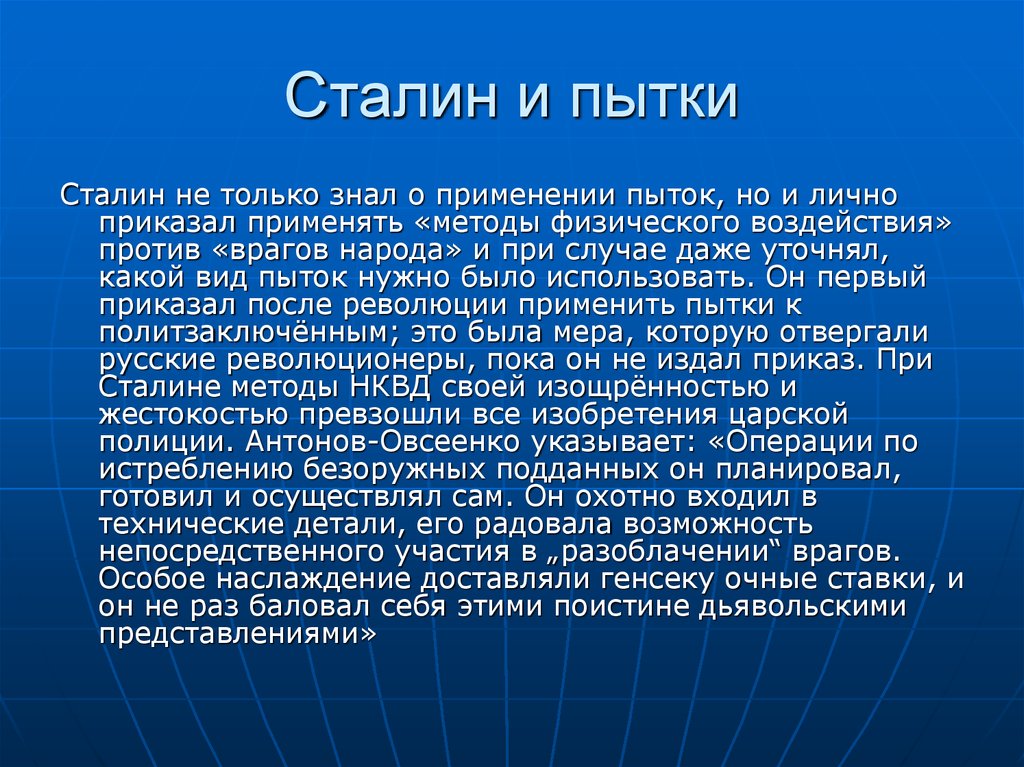 Сталин и пытки

Сталин не только знал о применении пыток, но и лично приказал применять «методы физического воздействия» против «врагов народа» и при случае даже уточнял, какой вид пыток нужно было использовать. Он первый приказал после революции применить пытки к политзаключённым; это была мера, которую отвергали русские революционеры, пока он не издал приказ. При Сталине методы НКВД своей изощрённостью и жестокостью превзошли все изобретения царской полиции. Антонов-Овсеенко указывает: «Операции по истреблению безоружных подданных он планировал, готовил и осуществлял сам. Он охотно входил в технические детали, его радовала возможность непосредственного участия в „разоблачении“ врагов. Особое наслаждение доставляли генсеку очные ставки, и он не раз баловал себя этими поистине дьявольскими представлениями»